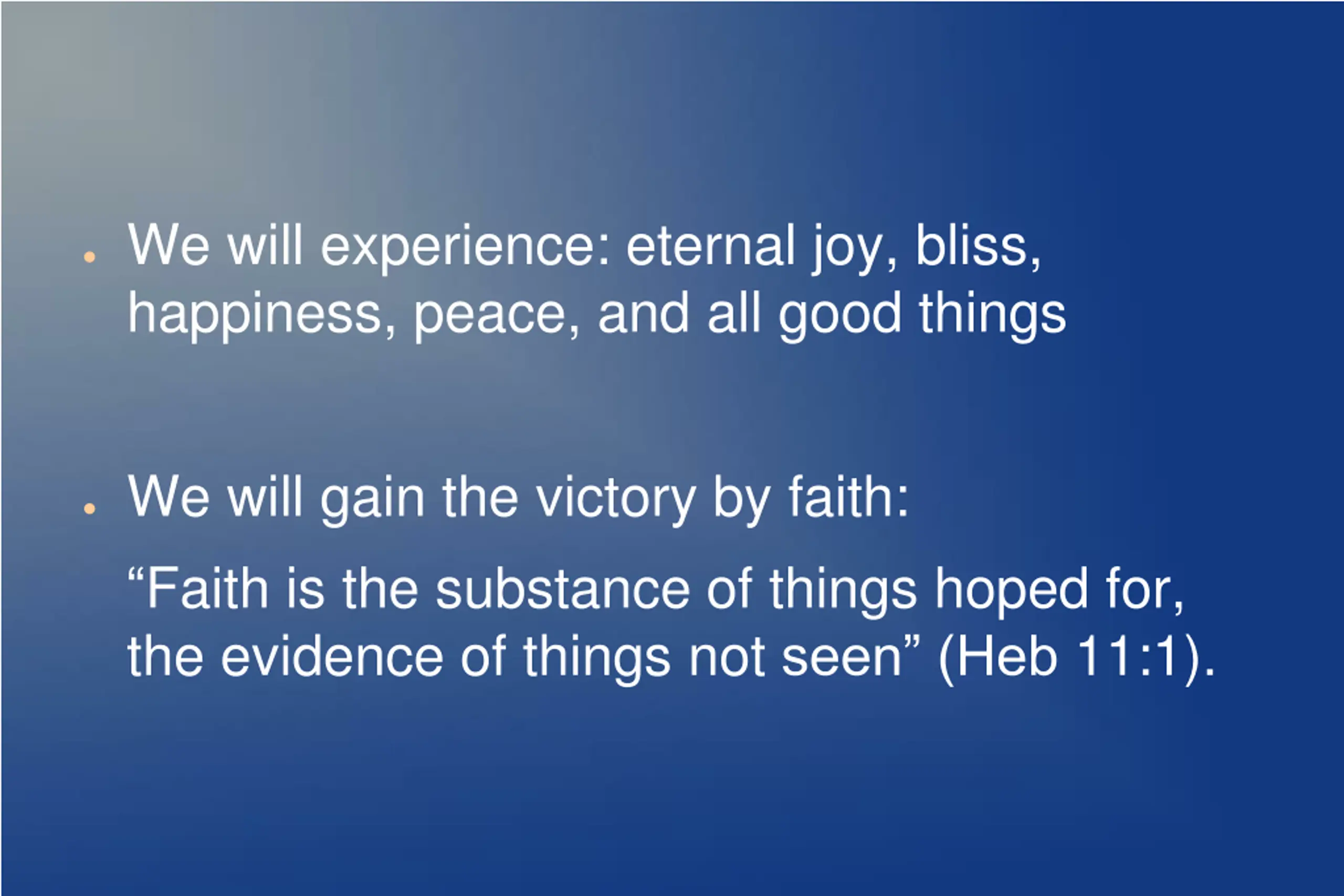 • We will experience: eternal joy, bliss, happiness, peace, and all good things

• We will gain the victory by faith:

“Faith is the substance of things hoped for, the evidence of things not seen” (Heb 11:1).